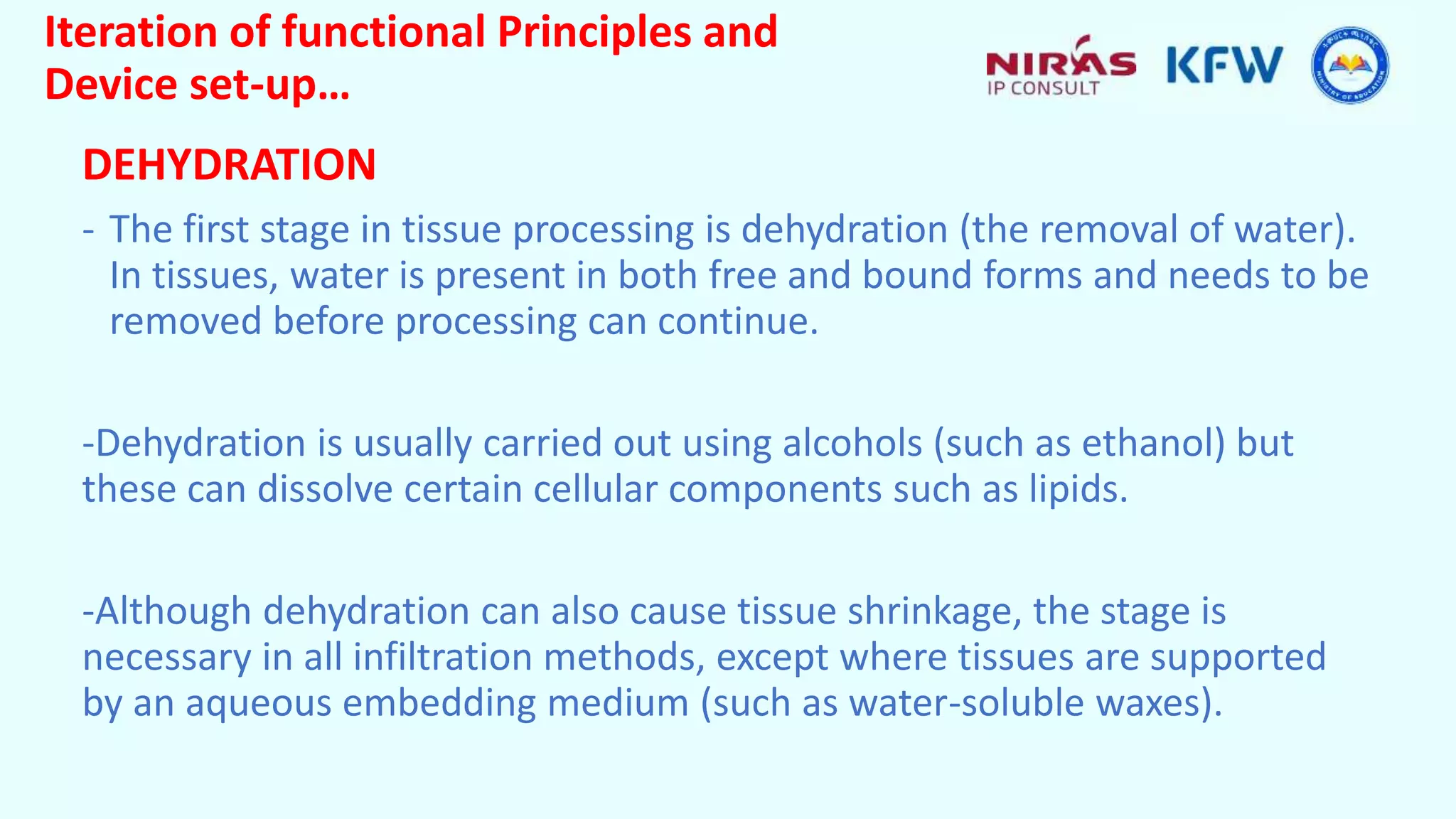 Iteration of functional Principles and Device set-up…

NIRAS IP CONSULT KFW

MINISTRY OF EDUCATION

DEHYDRATION

- The first stage in tissue processing is dehydration (the removal of water). In tissues, water is present in both free and bound forms and needs to be removed before processing can continue.

-Dehydration is usually carried out using alcohols (such as ethanol) but these can dissolve certain cellular components such as lipids.

-Although dehydration can also cause tissue shrinkage, the stage is necessary in all infiltration methods, except where tissues are supported by an aqueous embedding medium (such as water-soluble waxes).